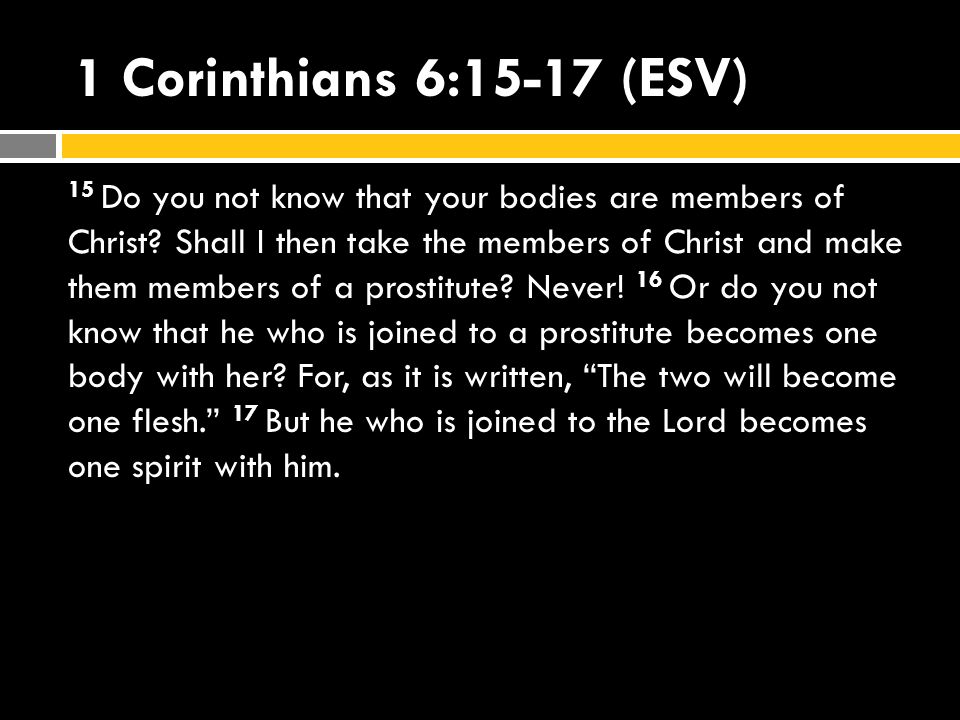 1 Corinthians 6:15-17 (ESV)

$^{15}$ Do you not know that your bodies are members of Christ? Shall I then take the members of Christ and make them members of a prostitute? Never! $^{16}$ Or do you not know that he who is joined to a prostitute becomes one body with her? For, as it is written, “The two will become one flesh.” $^{17}$ But he who is joined to the Lord becomes one spirit with him.